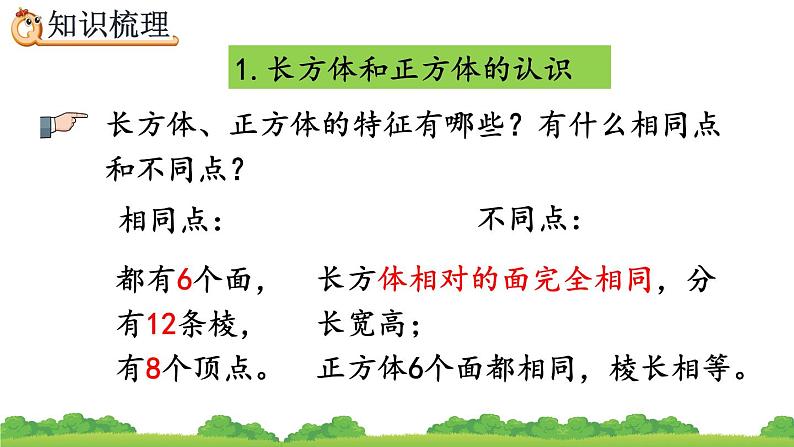 知识梳理

1. 长方体和正方体的认识

长方体、正方体的特征有哪些？有什么相同点和不同点？

相同点：

都有6个面，
有12条棱，
有8个顶点。

不同点：

长方体相对的面完全相同，分长宽高；
正方体6个面都相同，棱长相等。